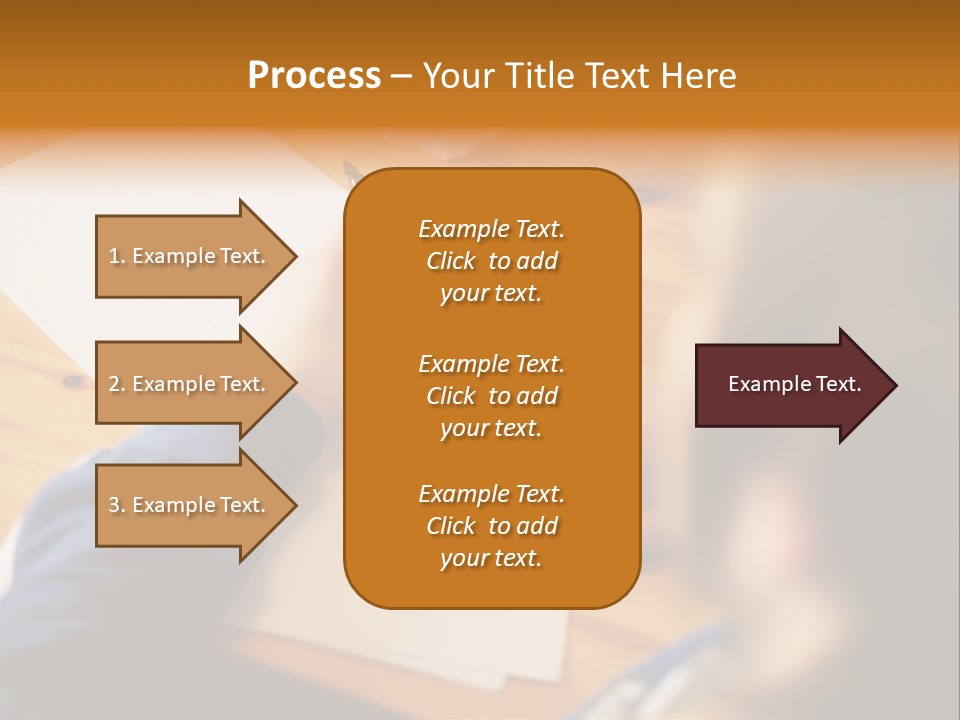 Process – Your Title Text Here

1. Example Text.

2. Example Text.

3. Example Text.

Example Text. Click to add your text.

Example Text. Click to add your text.

Example Text. Click to add your text.

Example Text.